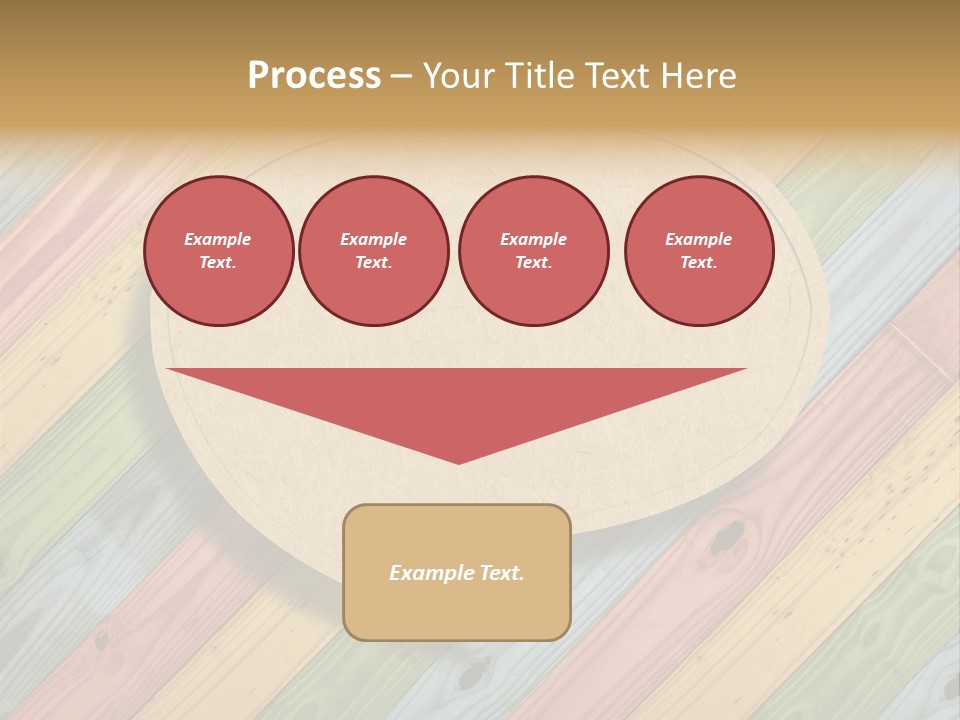 Process – Your Title Text Here

Example Text.

Example Text.

Example Text.

Example Text.

Example Text.